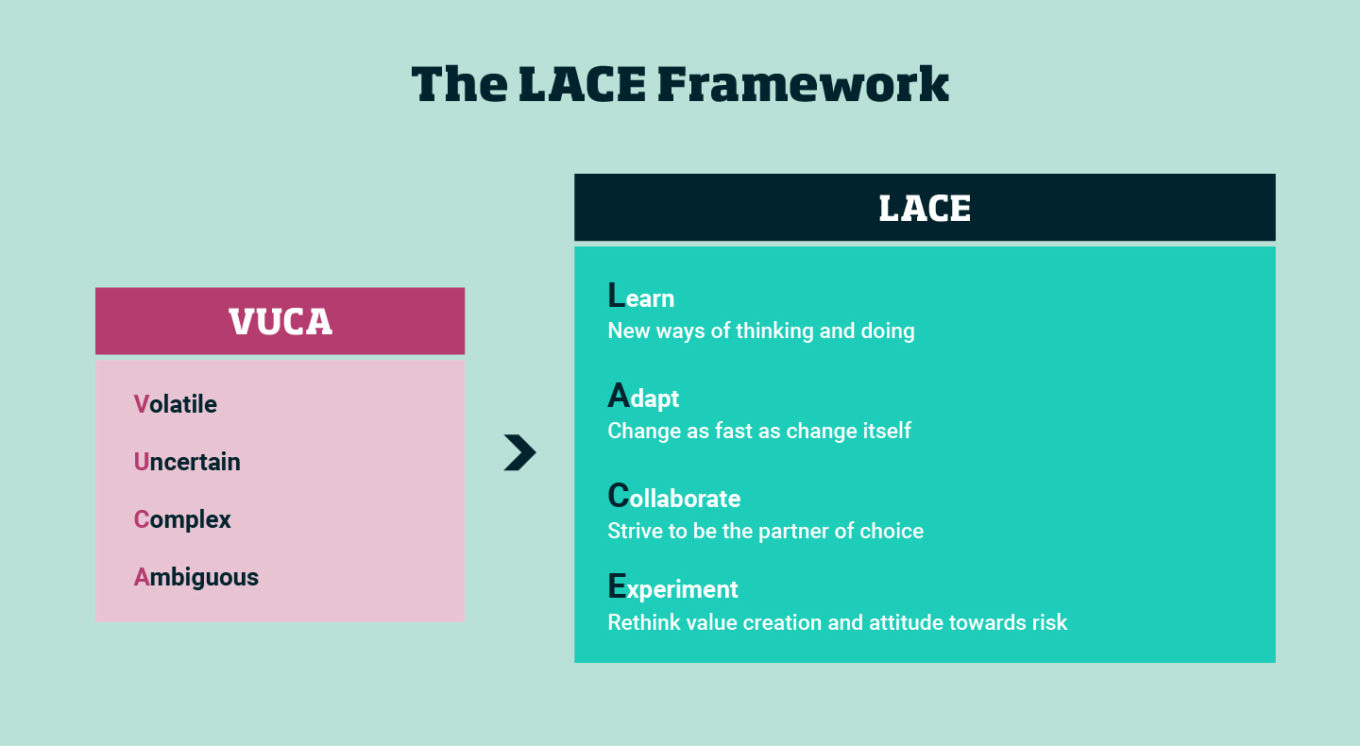 The LACE Framework

VUCA

Volatile

Uncertain

Complex

Ambiguous

LACE

Learn
New ways of thinking and doing

Adapt
Change as fast as change itself

Collaborate
Strive to be the partner of choice

Experiment
Rethink value creation and attitude towards risk